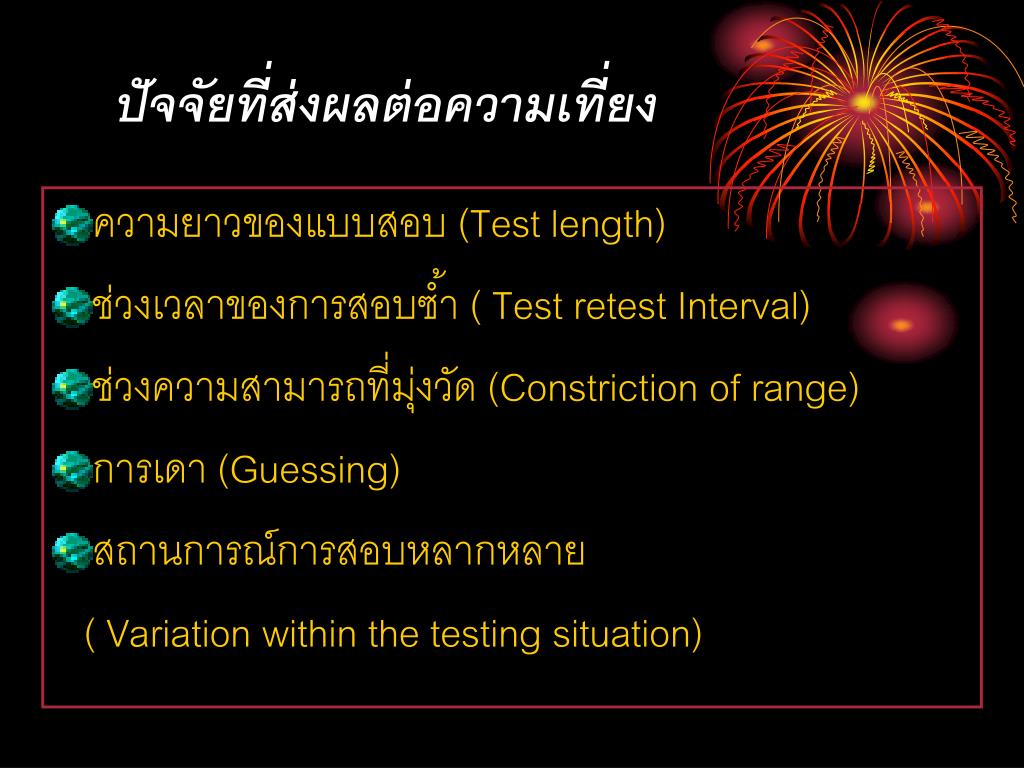 ปัจจัยที่ส่งผลต่อความเที่ยง

ความยาวของแบบสอบ (Test length)

ช่วงเวลาของการสอบซ้ำ ( Test retest Interval)

ช่วงความสามารถที่มุ่งวัด (Constriction of range)

การเดา (Guessing)

สถานการณ์การสอบหลากหลาย

( Variation within the testing situation)